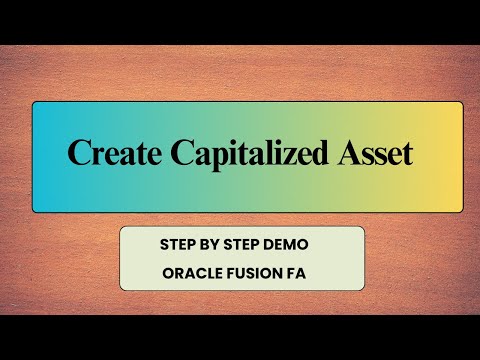 Create Capitalized Asset

STEP BY STEP DEMO

ORACLE FUSION FA